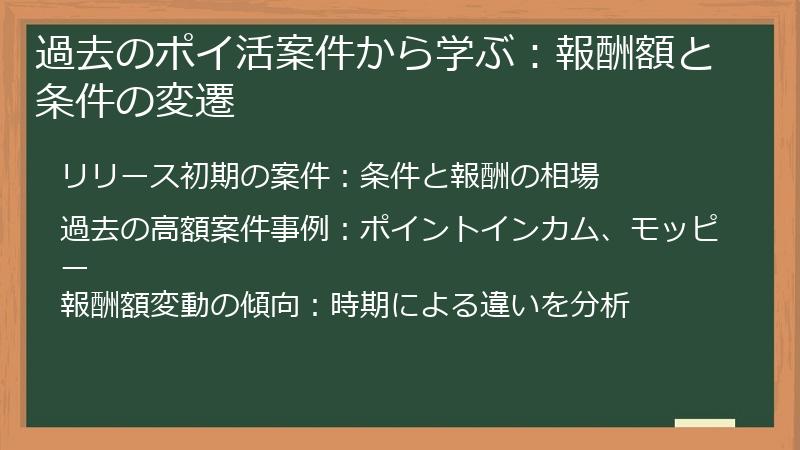 過去のポイ活案件から学ぶ：報酬額と条件の変遷

リリース初期の案件：条件と報酬の相場

過去の高額案件事例：ポイントインカム、モッピー

報酬額変動の傾向：時期による違いを分析